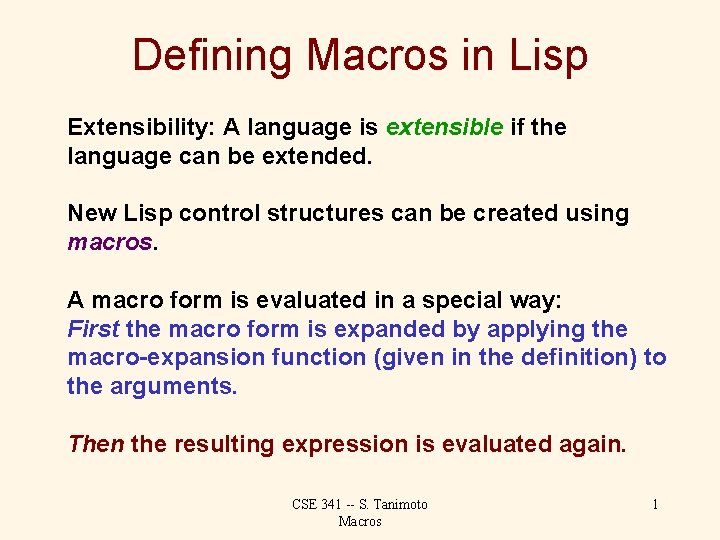 Defining Macros in Lisp

Extensibility: A language is extensible if the language can be extended.

New Lisp control structures can be created using macros.

A macro form is evaluated in a special way:
First the macro form is expanded by applying the macro-expansion function (given in the definition) to the arguments.

Then the resulting expression is evaluated again.

CSE 341 -- S. Tanimoto
Macros

1